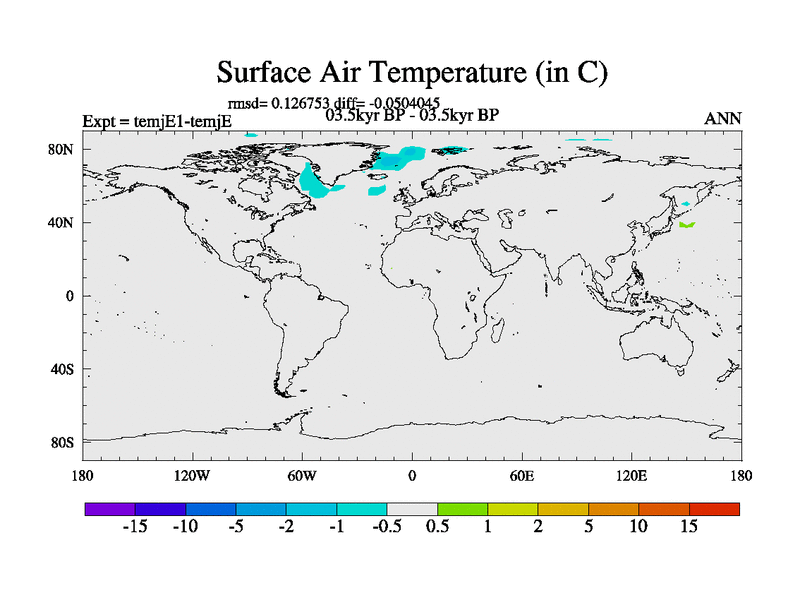 Surface Air Temperature (in C)

rmsd= 0.126753 diff= -0.0504045
Expt = temjE1-temjE
03.5kyr BP - 03.5kyr BP
ANN

80N
40N
0
40S
80S

180
120W
60W
0
60E
120E
180

-15 -10 -5 -2 -1 -0.5 0.5 1 2 5 10 15